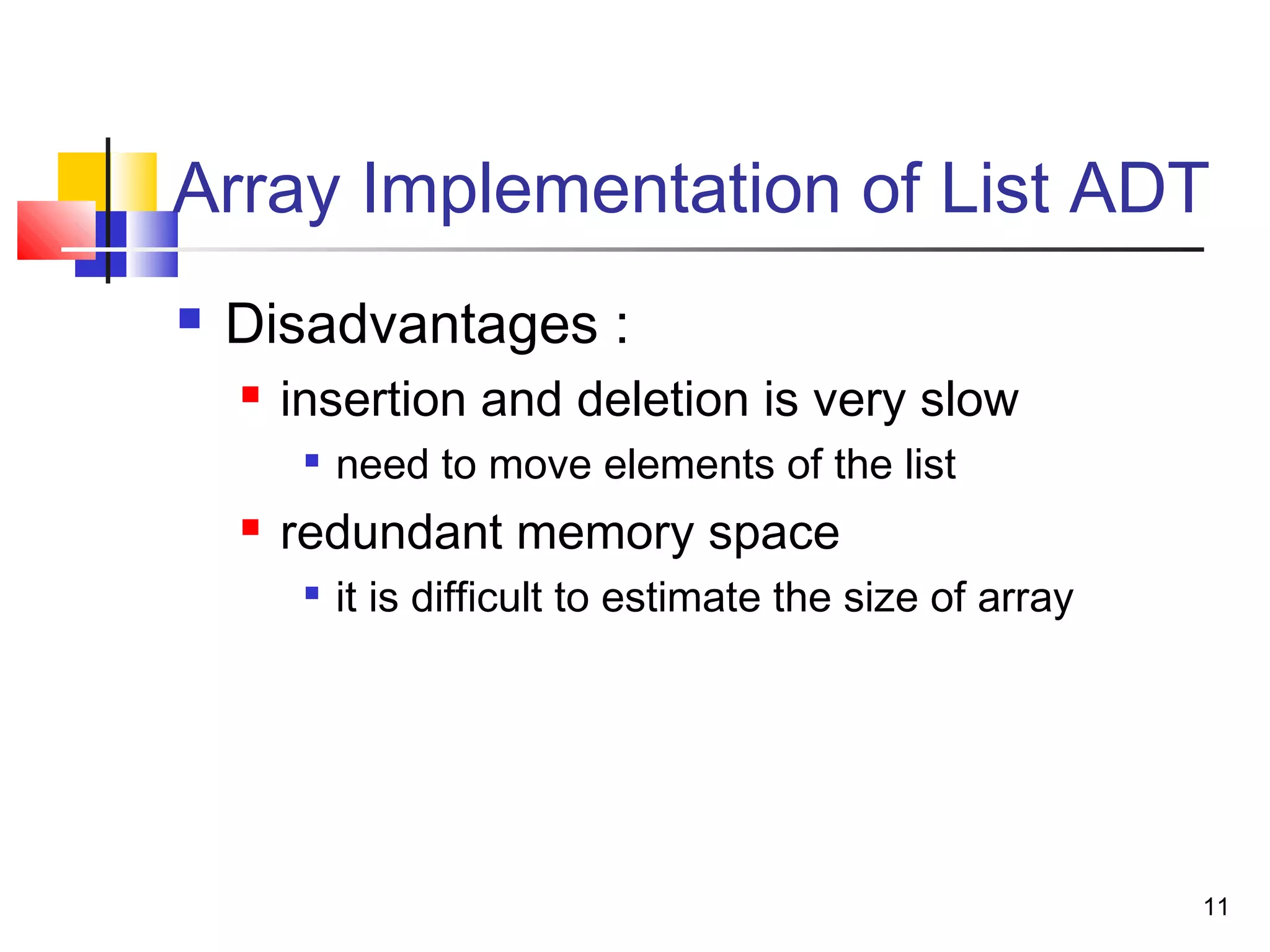 Array Implementation of List ADT

- Disadvantages :
  - insertion and deletion is very slow
    - need to move elements of the list
  - redundant memory space
    - it is difficult to estimate the size of array

11